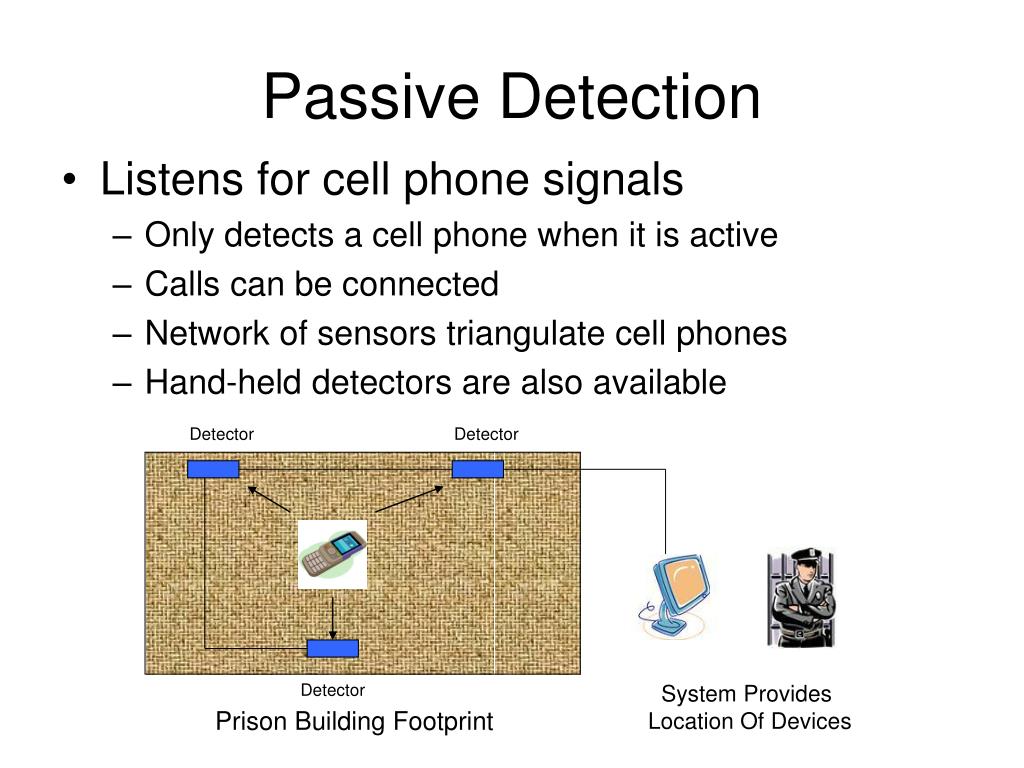 Passive Detection

• Listens for cell phone signals
– Only detects a cell phone when it is active
– Calls can be connected
– Network of sensors triangulate cell phones
– Hand-held detectors are also available

Detector
Detector
Detector
Prison Building Footprint
System Provides Location Of Devices